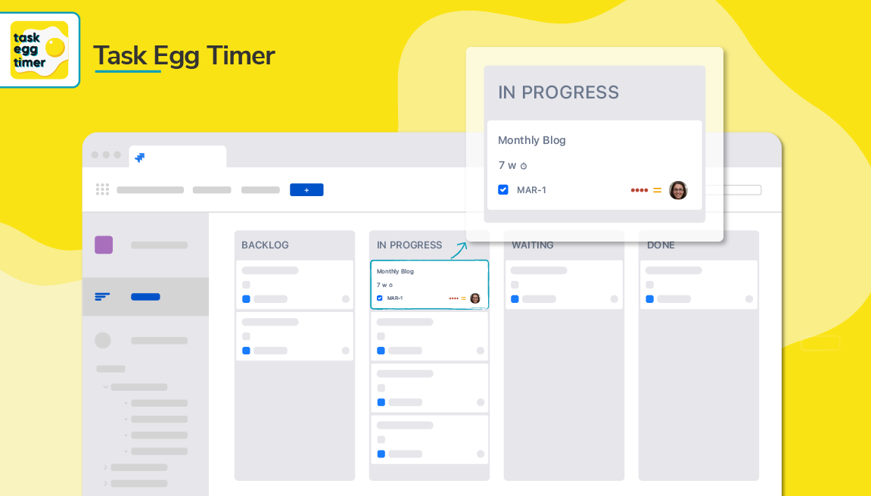 task egg timer

Task Egg Timer

IN PROGRESS

Monthly Blog

7 w

MAR-1

+

BACKLOG

IN PROGRESS

Monthly Blog

7 w

MAR-1

WAITING

DONE